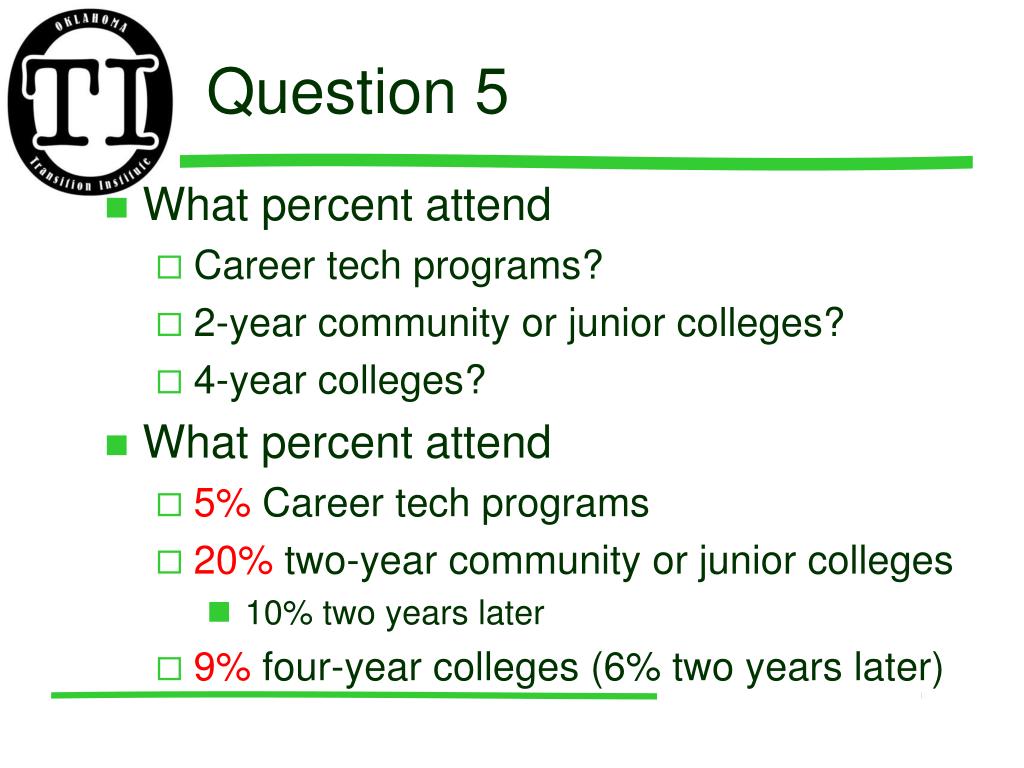 OKLAHOMA
TI
Transition Institute

Question 5

What percent attend
Career tech programs?
2-year community or junior colleges?
4-year colleges?

What percent attend
5% Career tech programs
20% two-year community or junior colleges
10% two years later
9% four-year colleges (6% two years later)